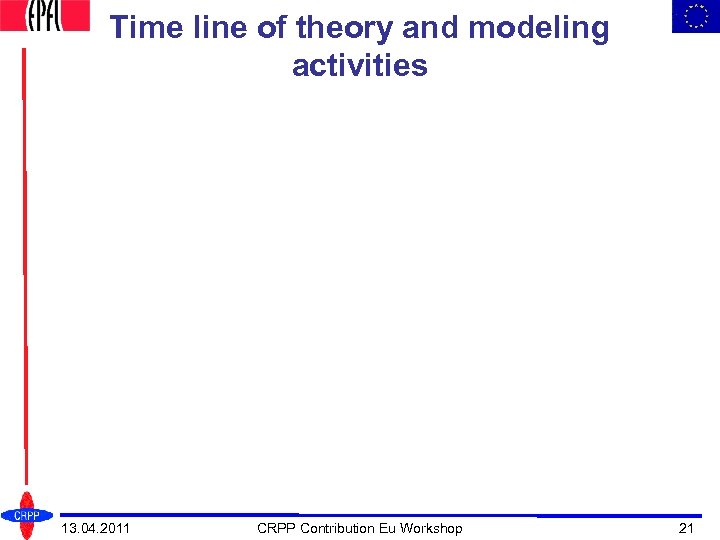 EPFL

Time line of theory and modeling activities

CRPP

13.04.2011

CRPP Contribution Eu Workshop

21